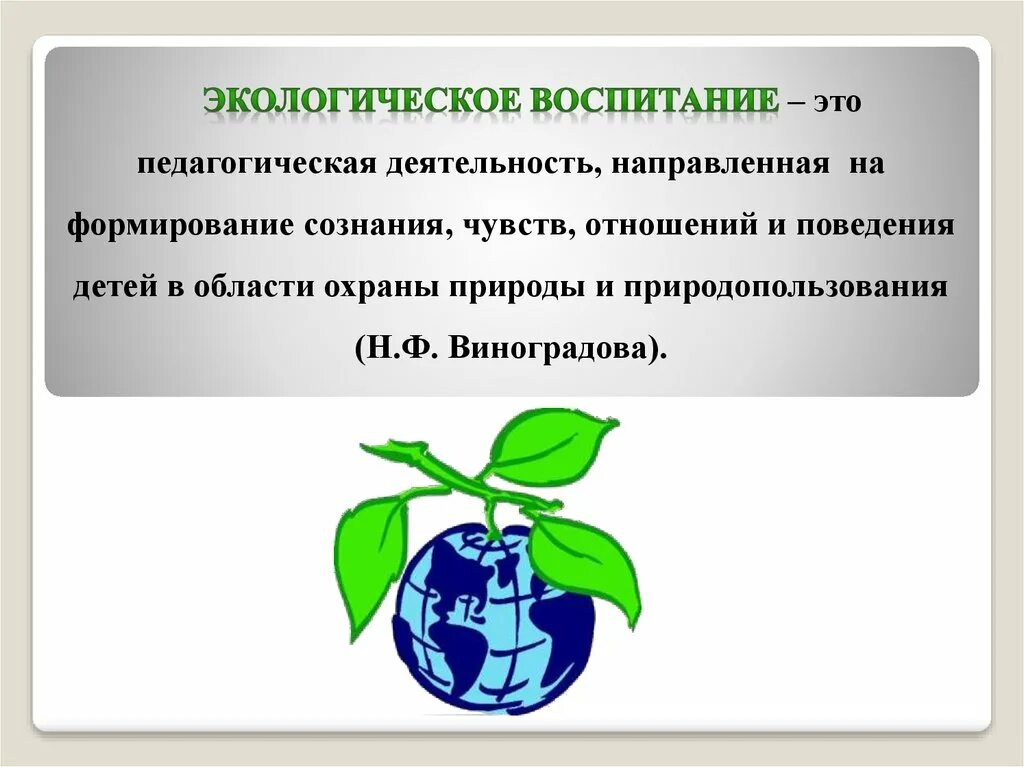 ЭКОЛОГИЧЕСКОЕ ВОСПИТАНИЕ – это педагогическая деятельность, направленная на формирование сознания, чувств, отношений и поведения детей в области охраны природы и природопользования (Н.Ф. Виноградова).